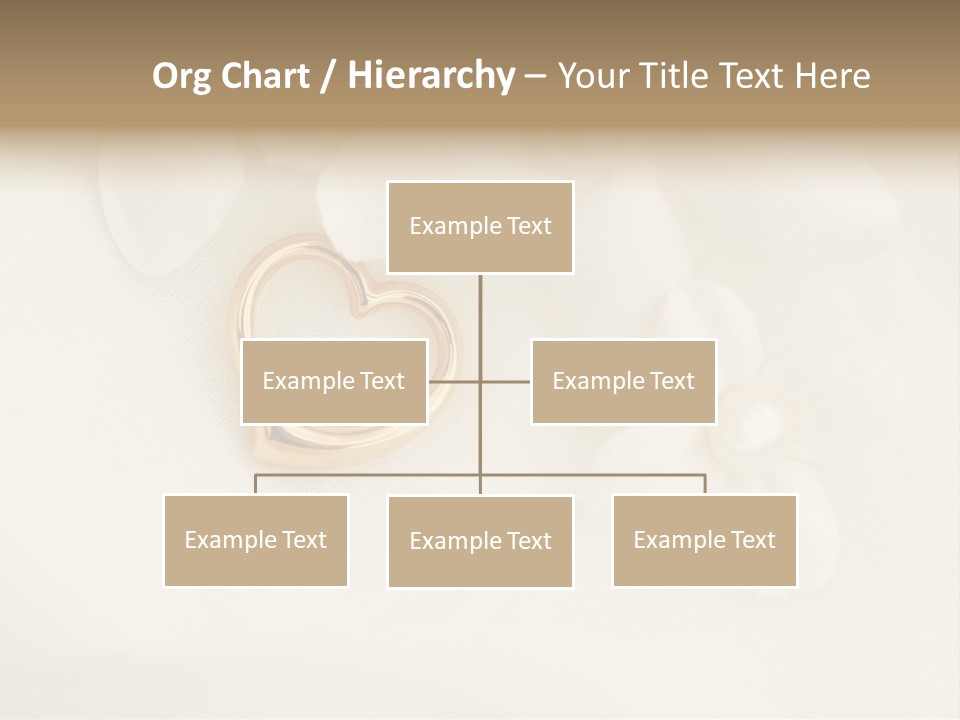 Org Chart / Hierarchy – Your Title Text Here

Example Text

Example Text

Example Text

Example Text

Example Text

Example Text